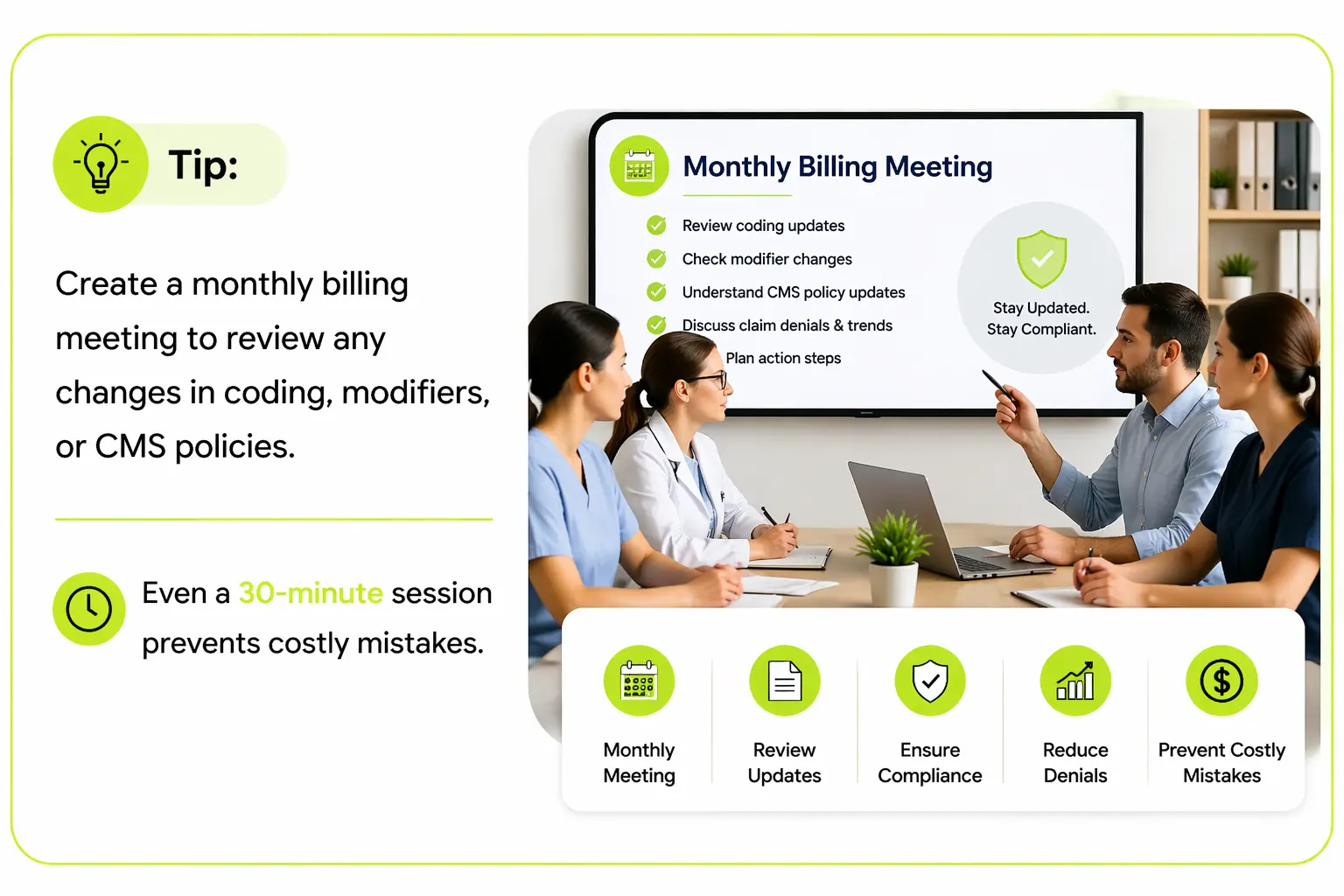 Tip:

Create a monthly billing meeting to review any changes in coding, modifiers, or CMS policies.

Even a 30-minute session prevents costly mistakes.

Monthly Billing Meeting

Review coding updates
Check modifier changes
Understand CMS policy updates
Discuss claim denials & trends
Plan action steps

Stay Updated. Stay Compliant.

Monthly Meeting

Review Updates

Ensure Compliance

Reduce Denials

Prevent Costly Mistakes